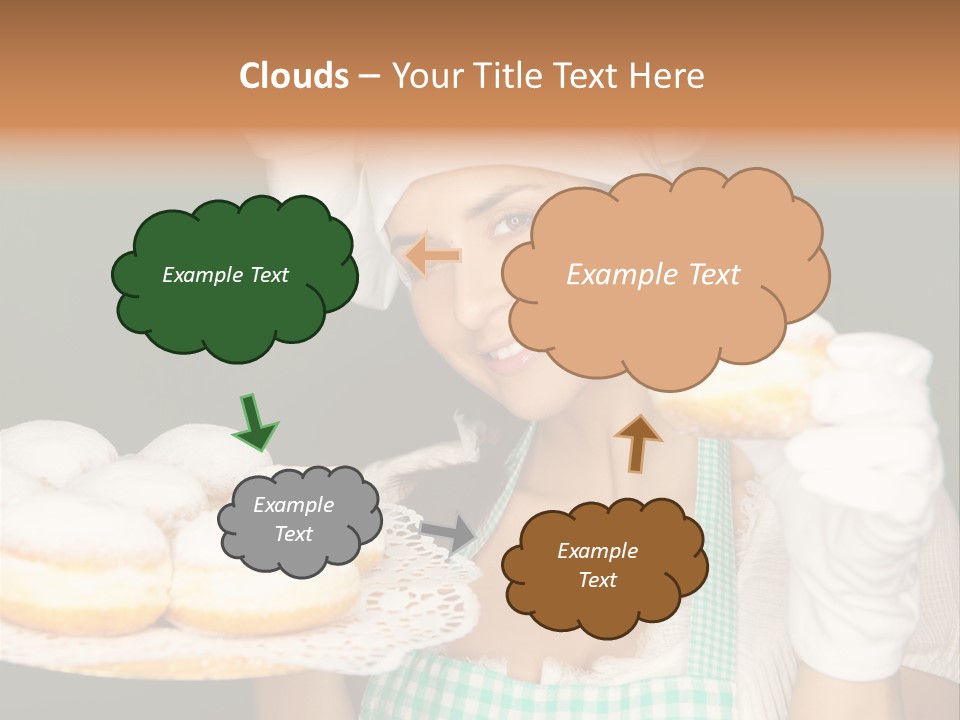 Clouds – Your Title Text Here

Example Text

Example Text

Example Text

Example Text